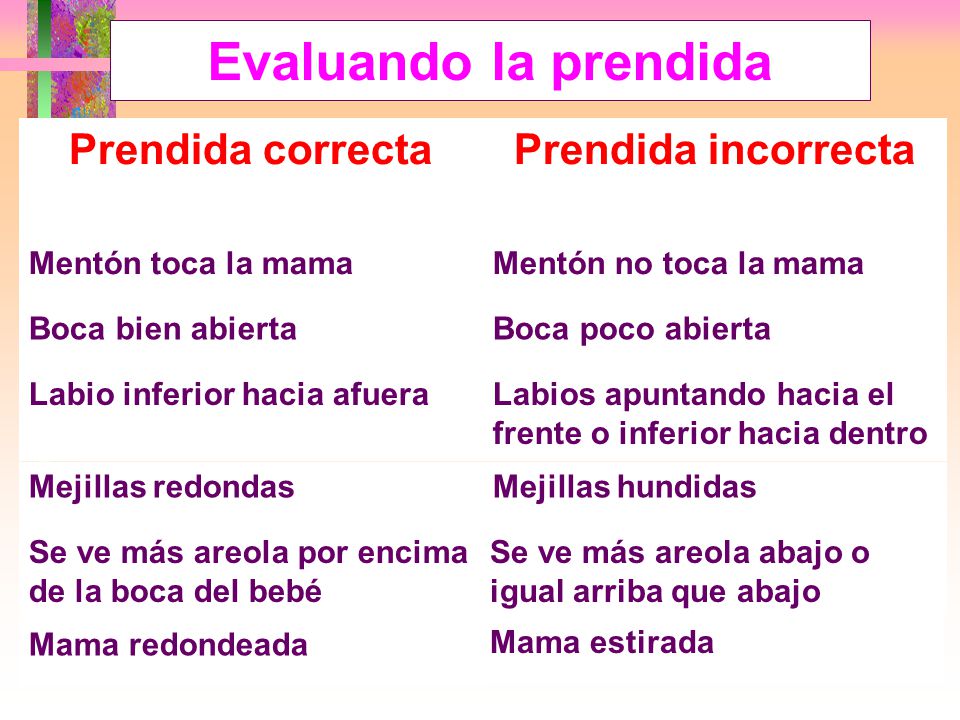 Evaluando la prendida

| Prendida correcta | Prendida incorrecta |
|---|---|
| Mentón toca la mama | Mentón no toca la mama |
| Boca bien abierta | Boca poco abierta |
| Labio inferior hacia afuera | Labios apuntando hacia el frente o inferior hacia dentro |
| Mejillas redondas | Mejillas hundidas |
| Se ve más areola por encima de la boca del bebé | Se ve más areola abajo o igual arriba que abajo |
| Mama redondeada | Mama estirada |